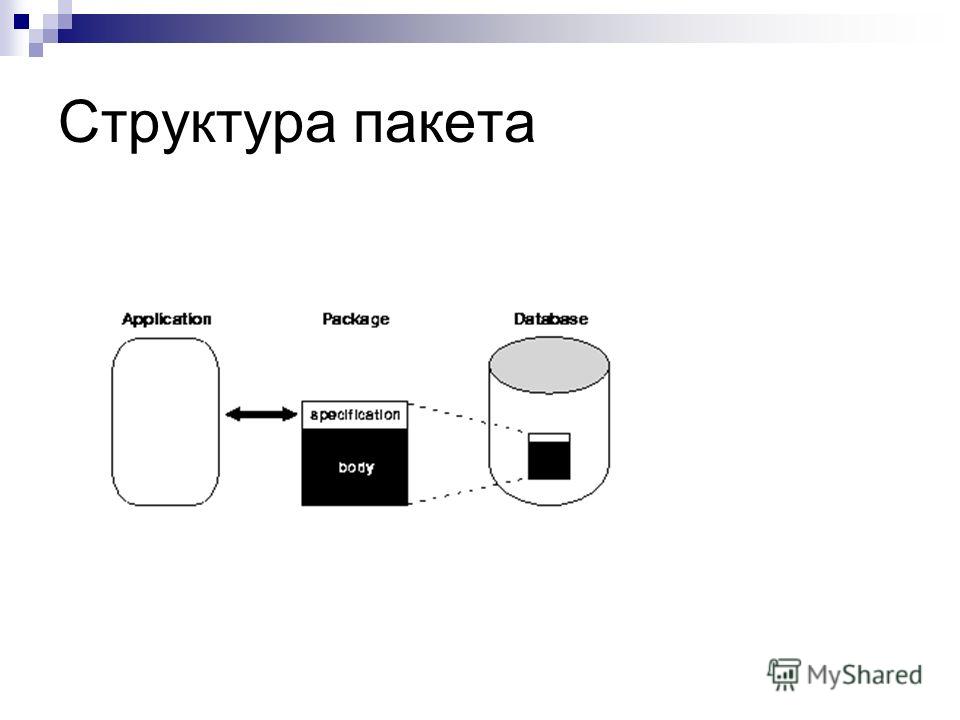 Структура пакета

Application

Package

Database

specification

body

MyShared